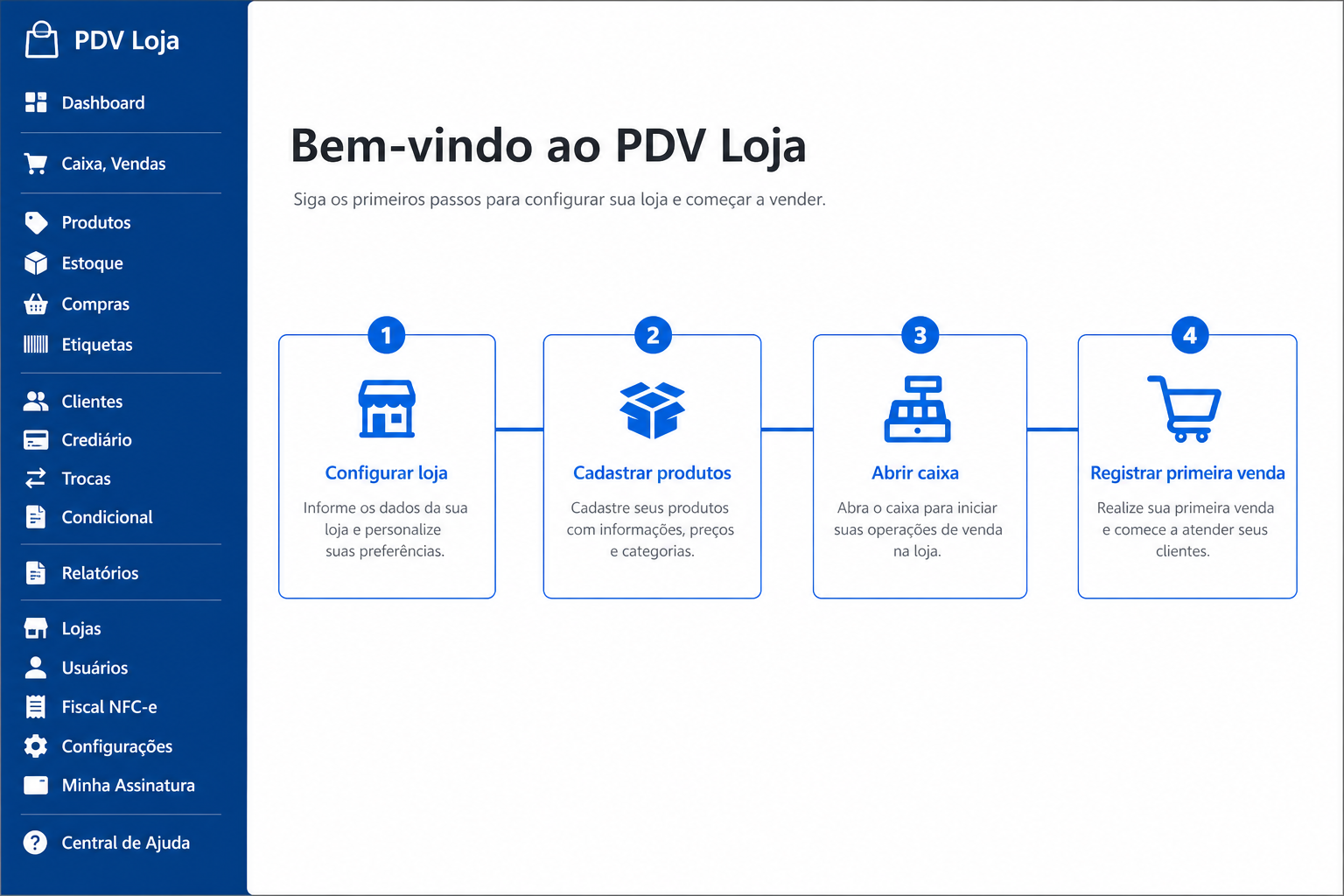 PDV Loja

Dashboard

Caixa, Vendas

Produtos
Estoque
Compras
Etiquetas

Clientes
Crediário
Trocas
Condicional

Relatórios

Lojas
Usuários
Fiscal NFC-e
Configurações
Minha Assinatura

Central de Ajuda

Bem-vindo ao PDV Loja

Siga os primeiros passos para configurar sua loja e começar a vender.

1
Configurar loja
Informe os dados da sua loja e personalize suas preferências.

2
Cadastrar produtos
Cadastre seus produtos com informações, preços e categorias.

3
Abrir caixa
Abra o caixa para iniciar suas operações de venda na loja.

4
Registrar primeira venda
Realize sua primeira venda e comece a atender seus clientes.